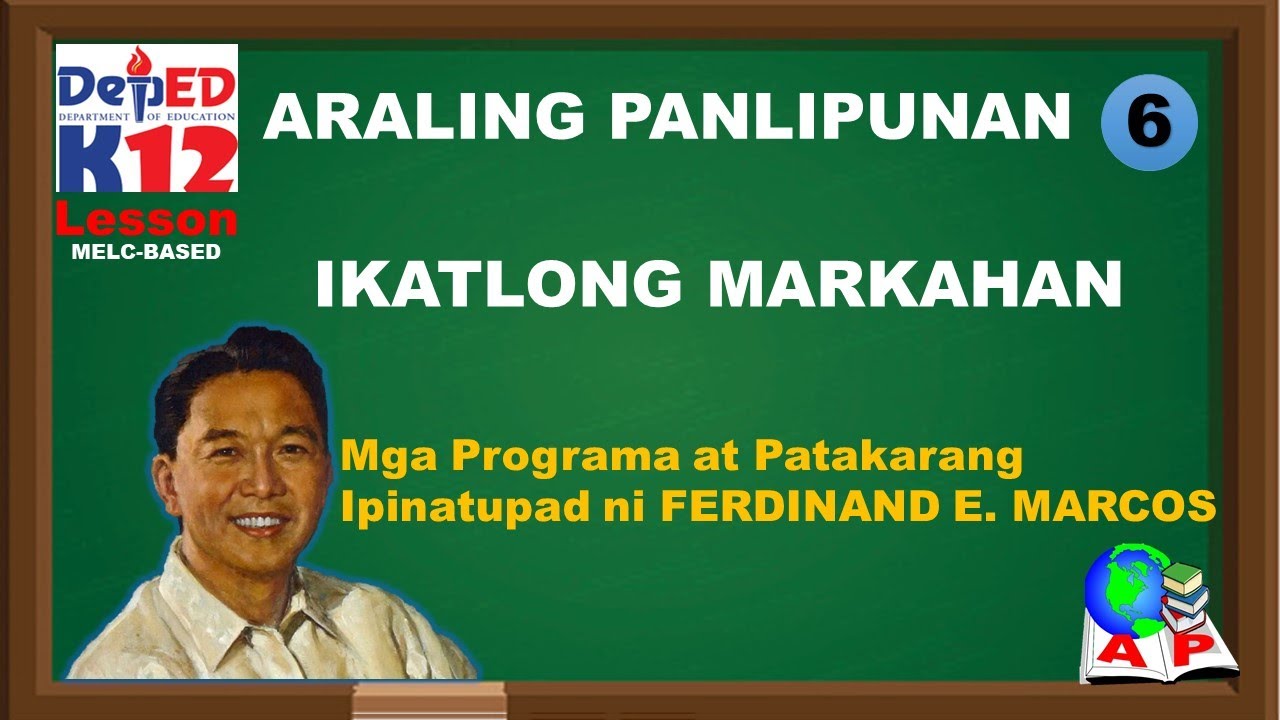 DepED
DEPARTMENT OF EDUCATION
K12
Lesson
MELC-BASED

ARALING PANLIPUNAN 6

IKATLONG MARKAHAN

Mga Programa at Patakarang Ipinatupad ni FERDINAND E. MARCOS

A P